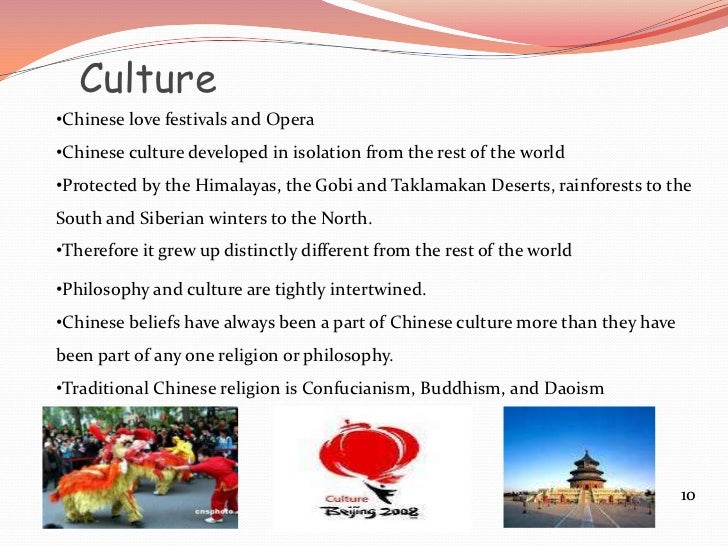 Culture

•Chinese love festivals and Opera

•Chinese culture developed in isolation from the rest of the world

•Protected by the Himalayas, the Gobi and Taklamakan Deserts, rainforests to the South and Siberian winters to the North.

•Therefore it grew up distinctly different from the rest of the world

•Philosophy and culture are tightly intertwined.

•Chinese beliefs have always been a part of Chinese culture more than they have been part of any one religion or philosophy.

•Traditional Chinese religion is Confucianism, Buddhism, and Daoism

cnsphoto

Culture
Beijing 2008

10